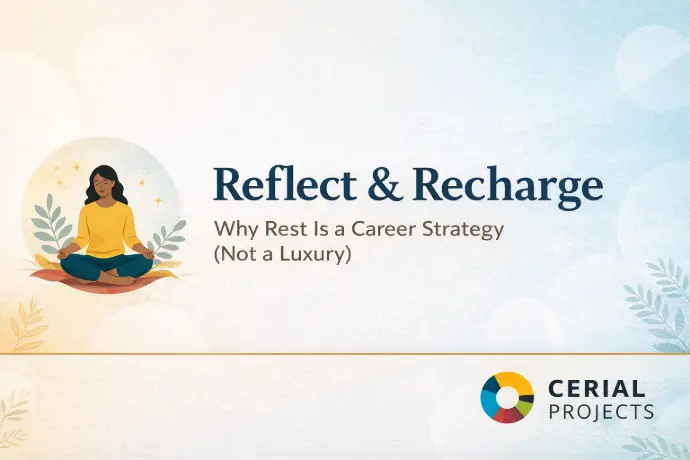 Reflect & Recharge

Why Rest Is a Career Strategy (Not a Luxury)

CERIAL PROJECTS